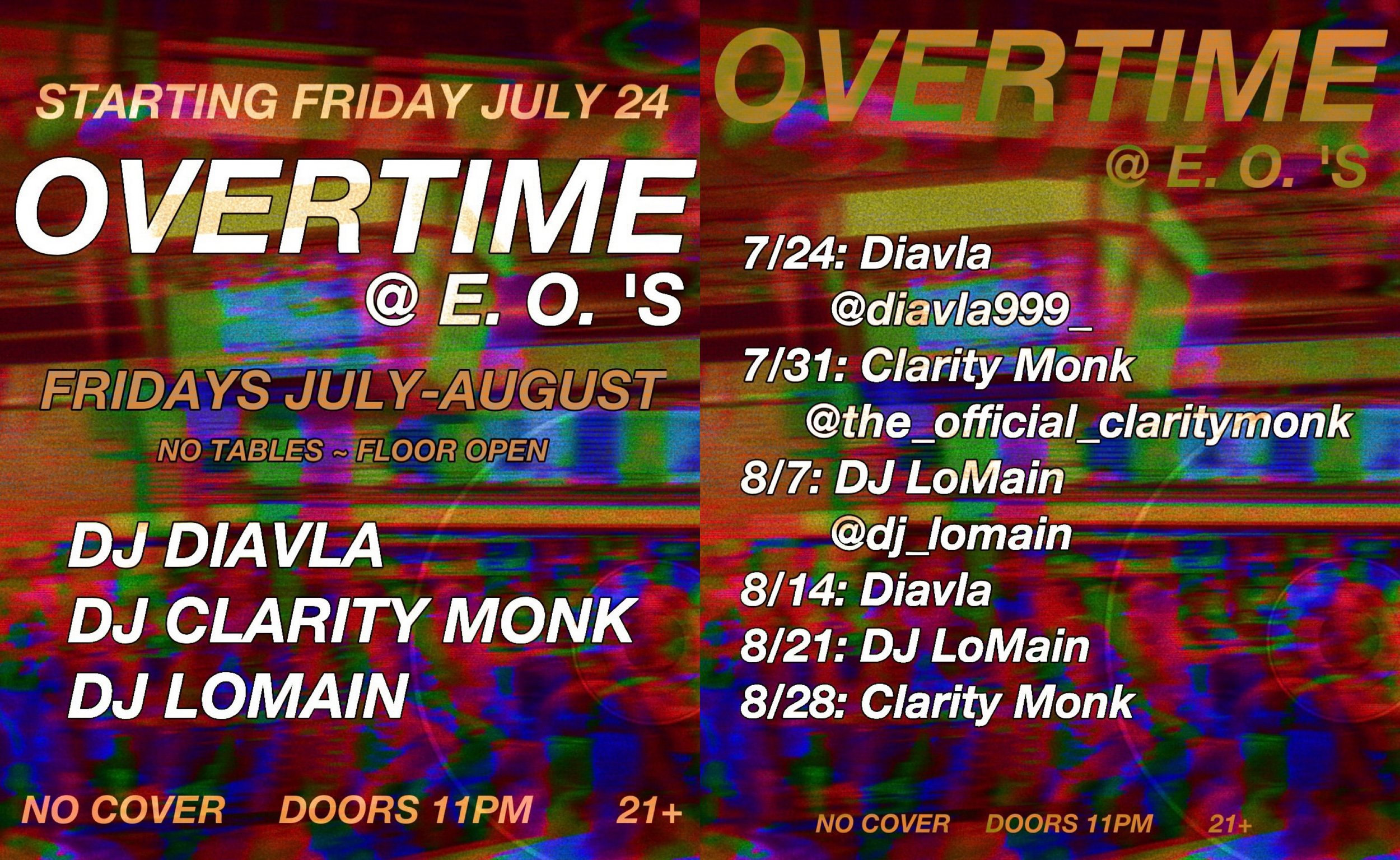 STARTING FRIDAY JULY 24

OVERTIME

@ E. O. 'S

FRIDAYS JULY-AUGUST

NO TABLES ~ FLOOR OPEN

DJ DIAVLA
DJ CLARITY MONK
DJ LOMAIN

NO COVER DOORS 11PM 21+

OVERTIME

@ E. O. 'S

7/24: Diavla
@diavla999_
7/31: Clarity Monk
@the_official_claritymonk
8/7: DJ LoMain
@dj_lomain
8/14: Diavla
8/21: DJ LoMain
8/28: Clarity Monk

NO COVER DOORS 11PM 21+